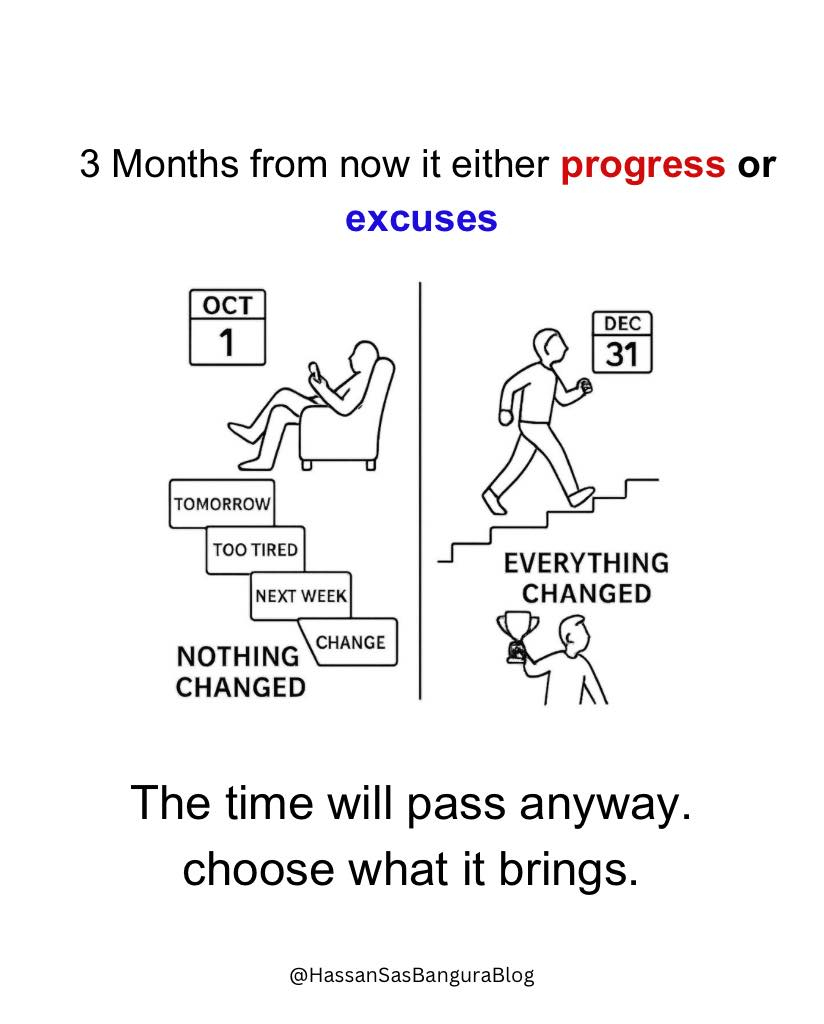 3 Months from now it either progress or excuses

OCT
1

TOMORROW
TOO TIRED
NEXT WEEK
CHANGE

NOTHING CHANGED

DEC
31

EVERYTHING CHANGED

The time will pass anyway.
choose what it brings.

@HassanSasBanguraBlog